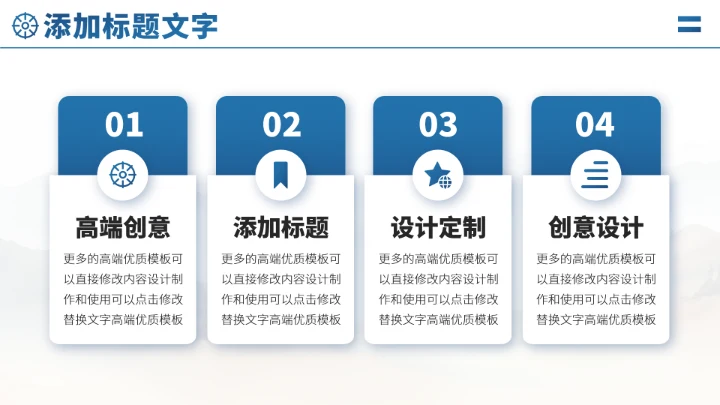 添加标题文字

01

高端创意

更多的高端优质模板可以直接修改内容设计制作和使用可以点击修改替换文字高端优质模板

02

添加标题

更多的高端优质模板可以直接修改内容设计制作和使用可以点击修改替换文字高端优质模板

03

设计定制

更多的高端优质模板可以直接修改内容设计制作和使用可以点击修改替换文字高端优质模板

04

创意设计

更多的高端优质模板可以直接修改内容设计制作和使用可以点击修改替换文字高端优质模板